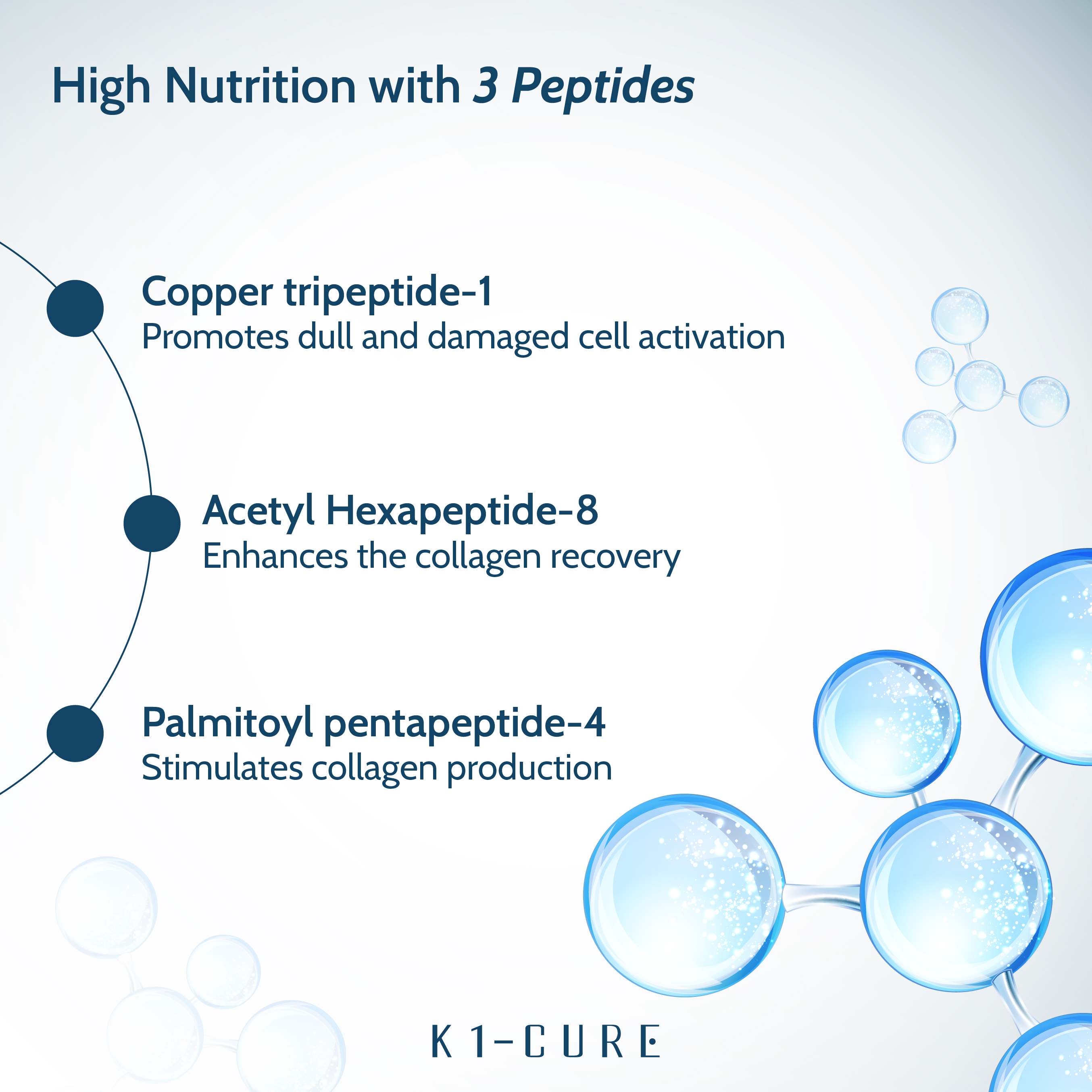 High Nutrition with 3 Peptides

Copper tripeptide-1
Promotes dull and damaged cell activation

Acetyl Hexapeptide-8
Enhances the collagen recovery

Palmitoyl pentapeptide-4
Stimulates collagen production

K1-CURE